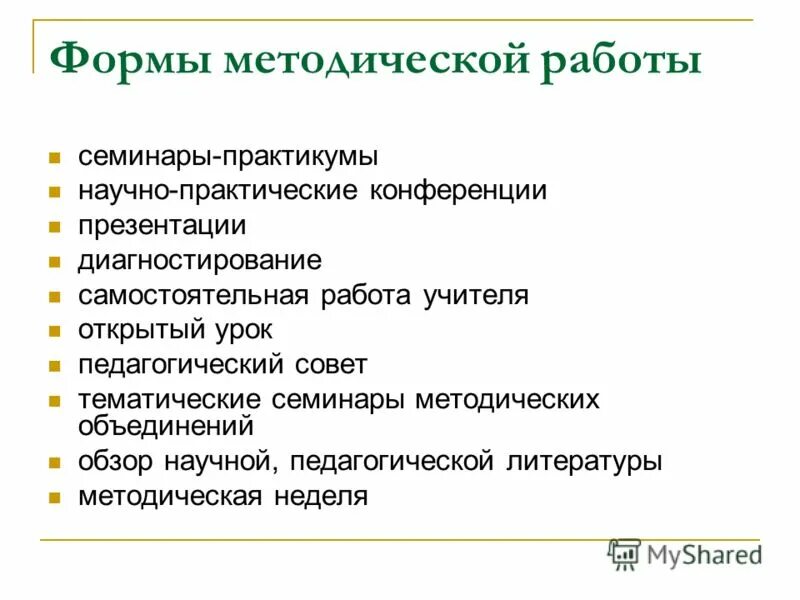 Формы методической работы

- семинары-практикумы
- научно-практические конференции
- презентации
- диагностирование
- самостоятельная работа учителя
- открытый урок
- педагогический совет
- тематические семинары методических объединений
- обзор научной, педагогической литературы
- методическая неделя

MyShared